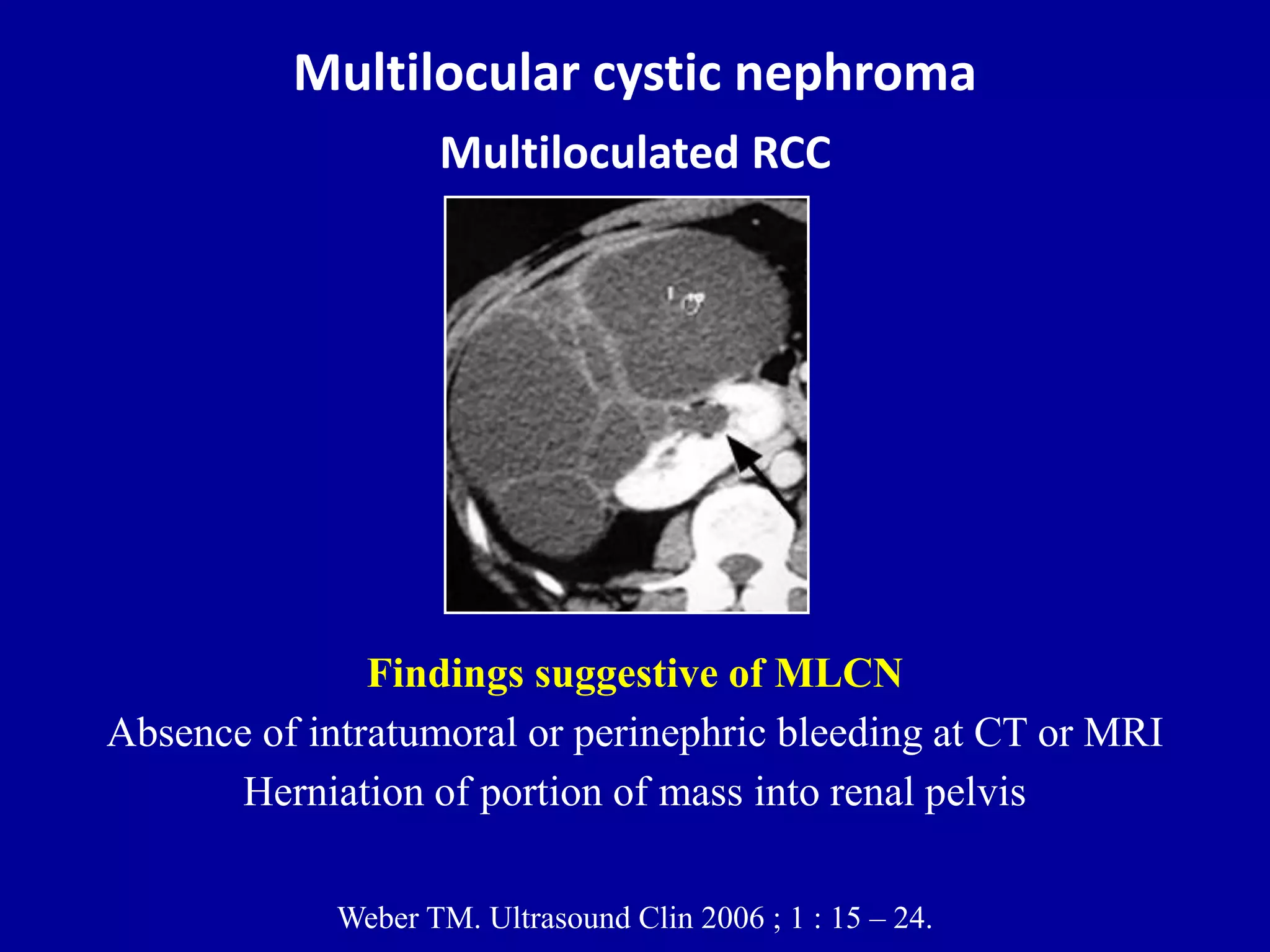 Multilocular cystic nephroma

Multiloculated RCC

Findings suggestive of MLCN

Absence of intratumoral or perinephric bleeding at CT or MRI

Herniation of portion of mass into renal pelvis

Weber TM. Ultrasound Clin 2006 ; 1 : 15 – 24.